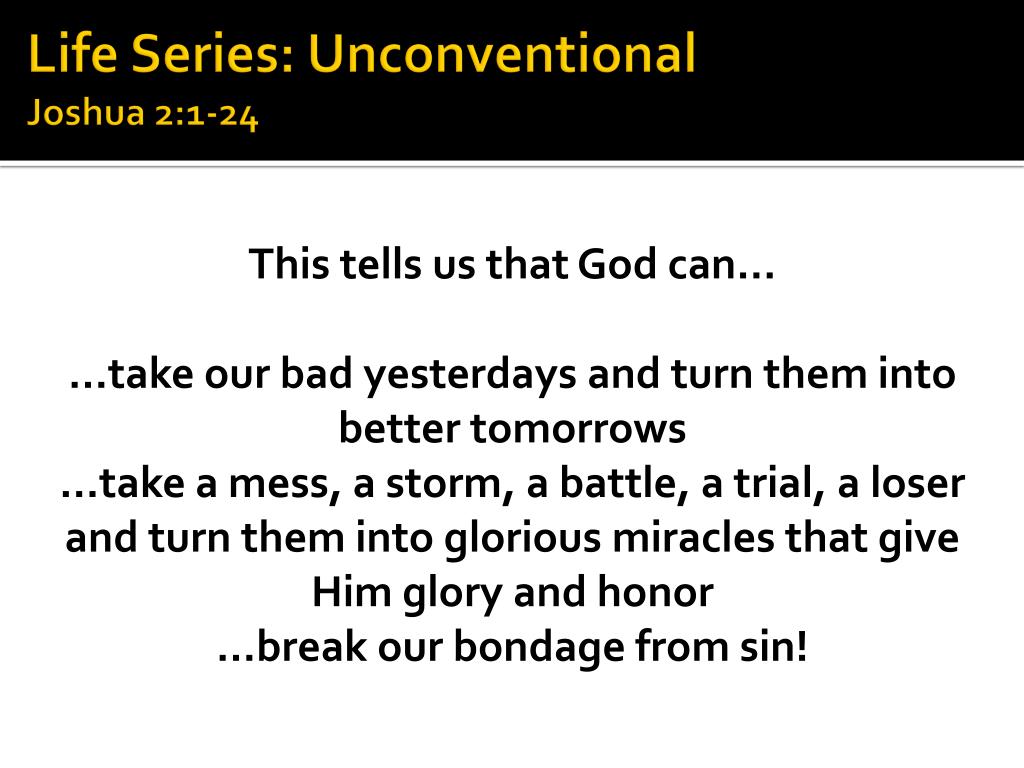 Life Series: Unconventional
Joshua 2:1-24

This tells us that God can…

…take our bad yesterdays and turn them into better tomorrows
…take a mess, a storm, a battle, a trial, a loser and turn them into glorious miracles that give Him glory and honor
…break our bondage from sin!